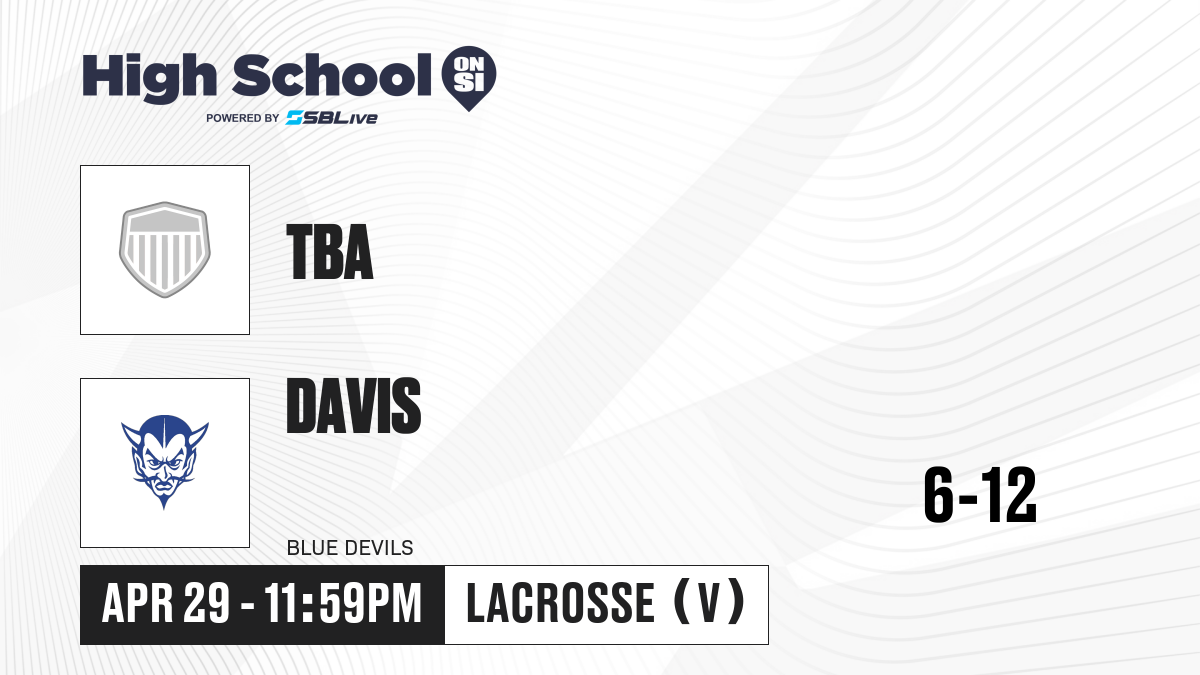 High School ON SI
POWERED BY SBLive

TBA

DAVIS

BLUE DEVILS

6-12

APR 29 - 11:59PM

LACROSSE (V)